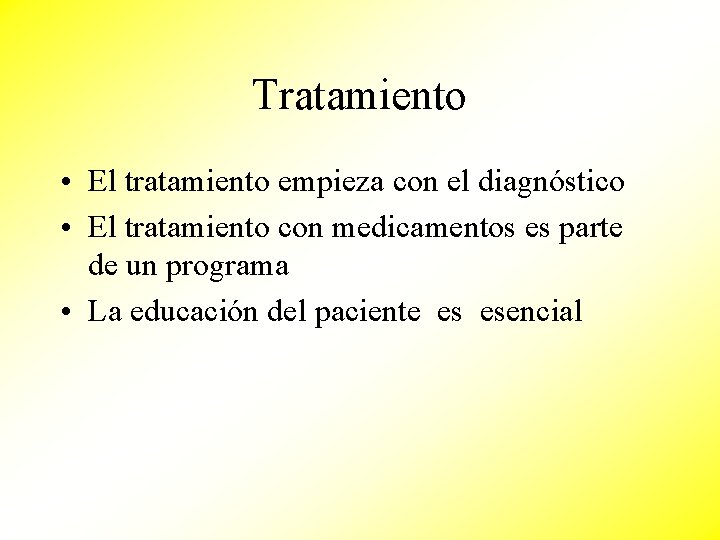 Tratamiento

• El tratamiento empieza con el diagnóstico
• El tratamiento con medicamentos es parte de un programa
• La educación del paciente es esencial